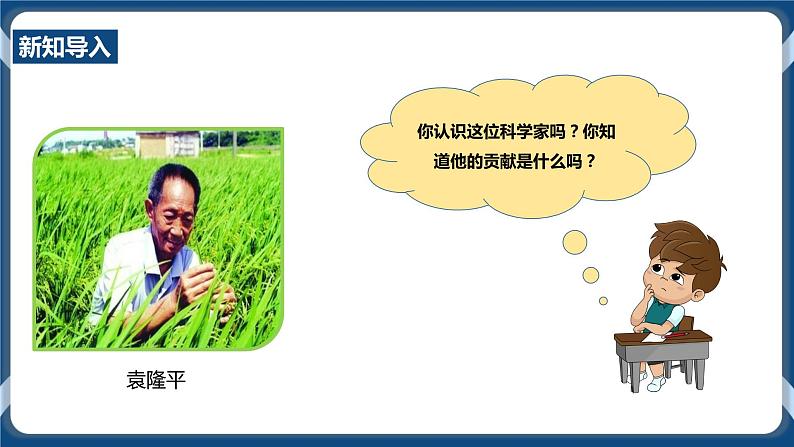 新知导入

你认识这位科学家吗？你知道他的贡献是什么吗？

袁隆平